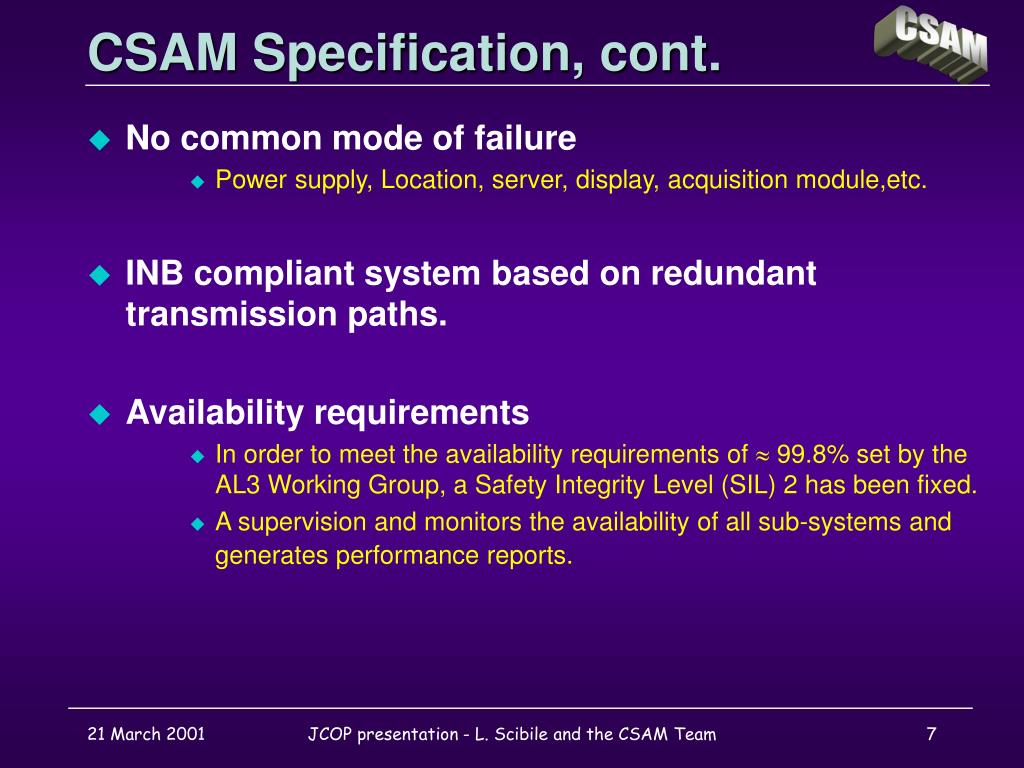 CSAM Specification, cont.

CSAM

No common mode of failure

Power supply, Location, server, display, acquisition module,etc.

INB compliant system based on redundant transmission paths.

Availability requirements

In order to meet the availability requirements of $\approx$ 99.8% set by the AL3 Working Group, a Safety Integrity Level (SIL) 2 has been fixed.

A supervision and monitors the availability of all sub-systems and generates performance reports.

21 March 2001

JCOP presentation - L. Scibile and the CSAM Team

7